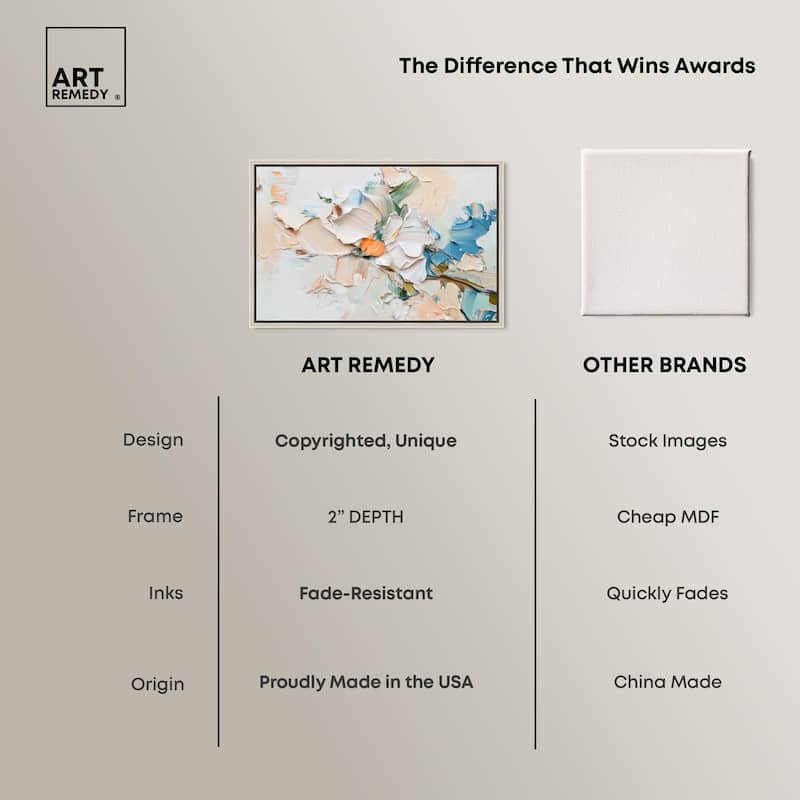 ART REMEDY ®

The Difference That Wins Awards

| | ART REMEDY | OTHER BRANDS |
|---|---|---|
| Design | Copyrighted, Unique | Stock Images |
| Frame | 2" DEPTH | Cheap MDF |
| Inks | Fade-Resistant | Quickly Fades |
| Origin | Proudly Made in the USA | China Made |